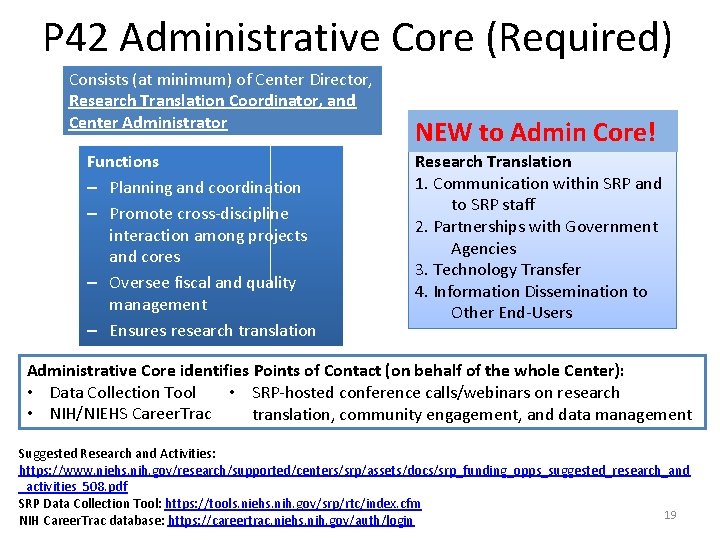 P42 Administrative Core (Required)

Consists (at minimum) of Center Director, Research Translation Coordinator, and Center Administrator

Functions
– Planning and coordination
– Promote cross-discipline interaction among projects and cores
– Oversee fiscal and quality management
– Ensures research translation

NEW to Admin Core!

Research Translation
1. Communication within SRP and to SRP staff
2. Partnerships with Government Agencies
3. Technology Transfer
4. Information Dissemination to Other End-Users

Administrative Core identifies Points of Contact (on behalf of the whole Center):
• Data Collection Tool
• NIH/NIEHS CareerTrac
• SRP-hosted conference calls/webinars on research translation, community engagement, and data management

Suggested Research and Activities: https://www.niehs.nih.gov/research/supported/centers/srp/assets/docs/srp_funding_opps_suggested_research_and_activities_508.pdf
SRP Data Collection Tool: https://tools.niehs.nih.gov/srp/rtc/index.cfm
NIH CareerTrac database: https://careertrac.niehs.nih.gov/auth/login

19